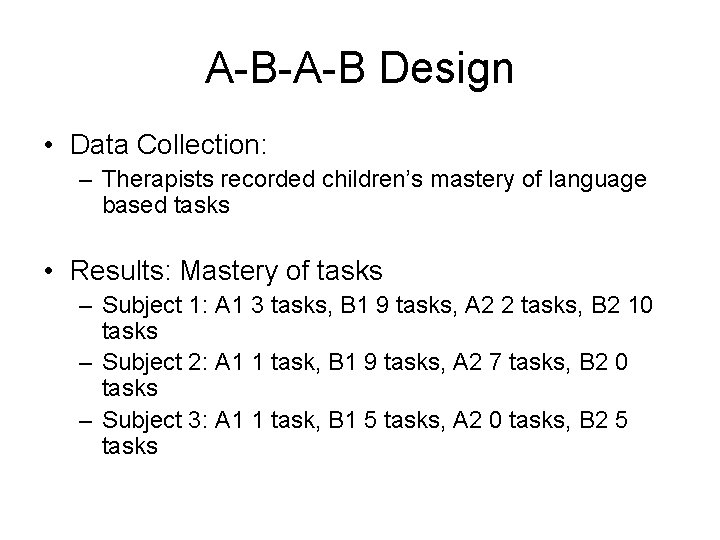 A-B-A-B Design

• Data Collection:
– Therapists recorded children's mastery of language based tasks

• Results: Mastery of tasks
– Subject 1: A1 3 tasks, B1 9 tasks, A2 2 tasks, B2 10 tasks
– Subject 2: A1 1 task, B1 9 tasks, A2 7 tasks, B2 0 tasks
– Subject 3: A1 1 task, B1 5 tasks, A2 0 tasks, B2 5 tasks